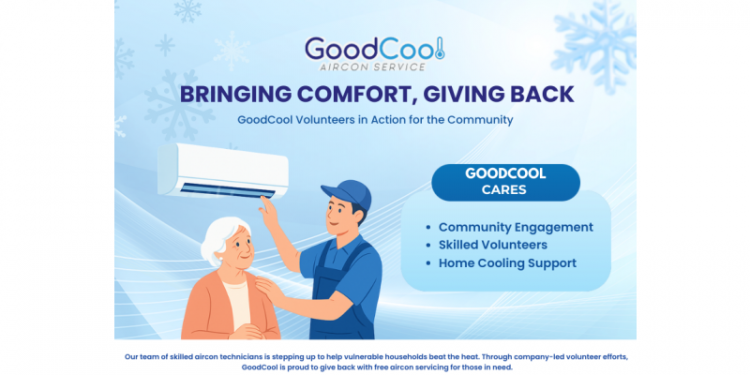 GoodCool
AIRCON SERVICE

BRINGING COMFORT, GIVING BACK

GoodCool Volunteers in Action for the Community

GOODCOOL CARES

• Community Engagement
• Skilled Volunteers
• Home Cooling Support

Our team of skilled aircon technicians is stepping up to help vulnerable households beat the heat. Through company-led volunteer efforts, GoodCool is proud to give back with free aircon servicing for those in need.